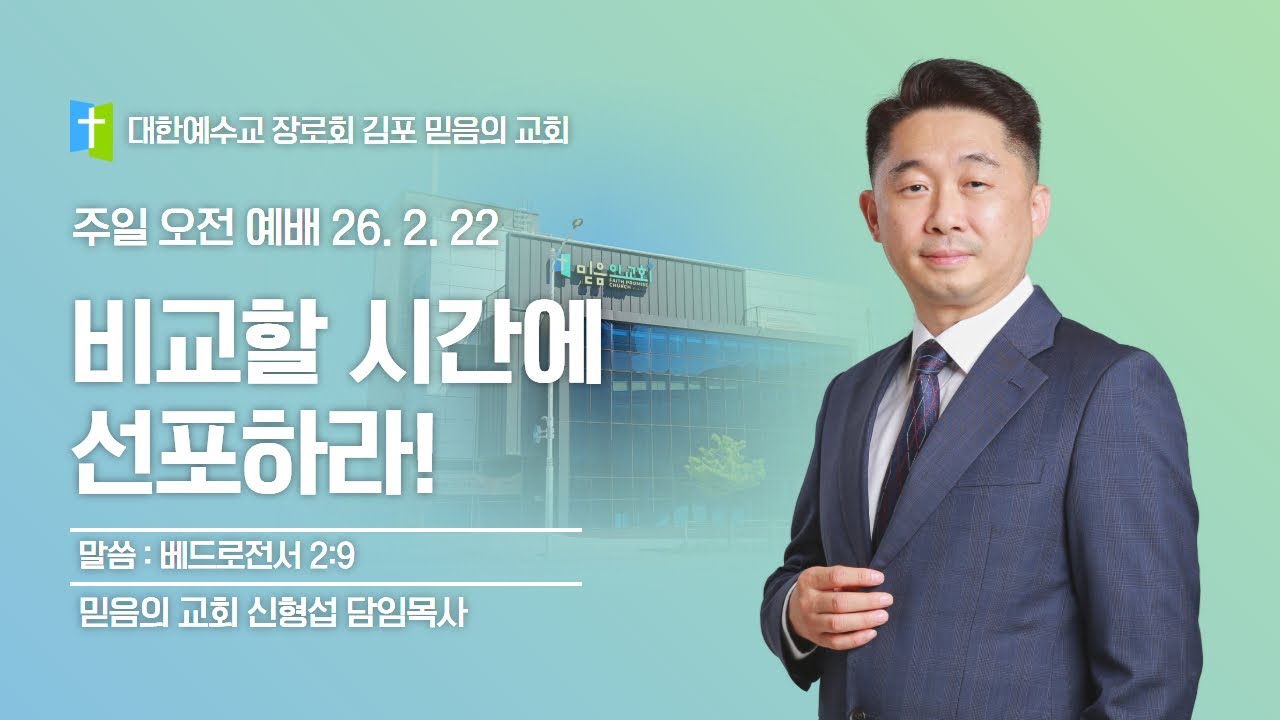 대한예수교 장로회 김포 믿음의 교회

주일 오전 예배 26. 2. 22

믿음의교회
FAITH PROMISE CHURCH

비교할 시간에 선포하라!

말씀 : 베드로전서 2:9

믿음의 교회 신형섭 담임목사